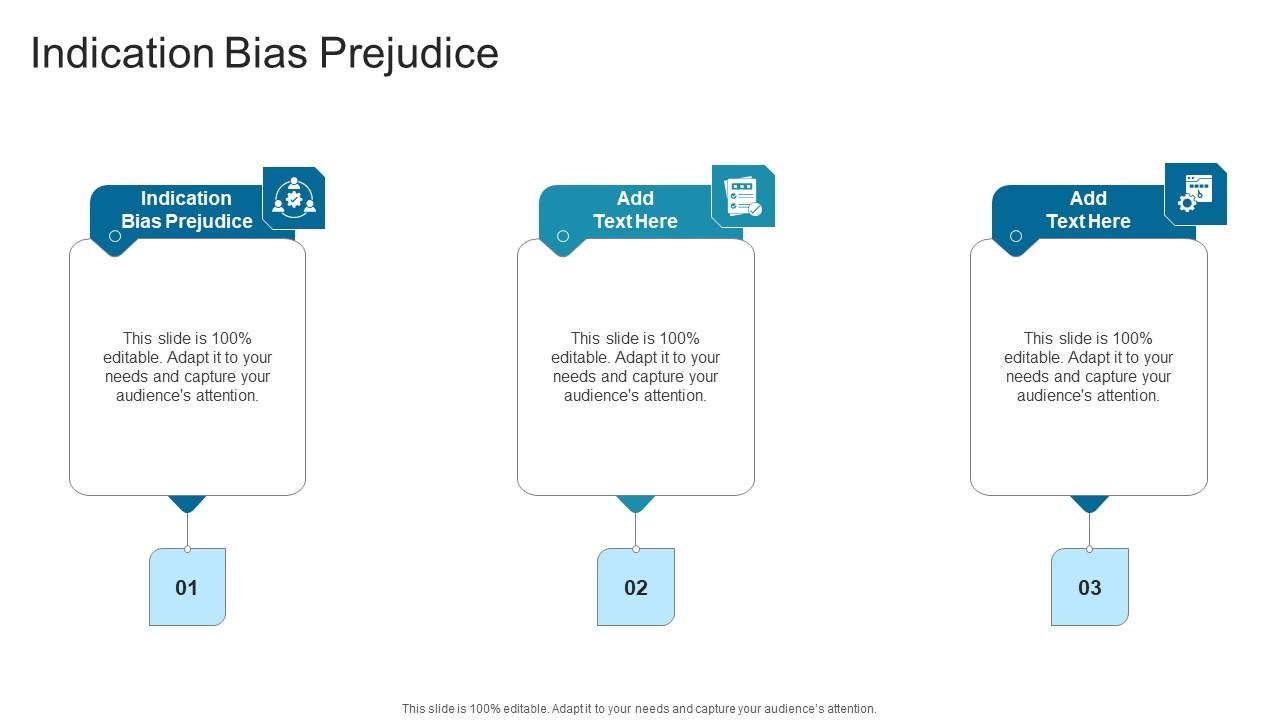 Indication Bias Prejudice

Indication Bias Prejudice

This slide is 100% editable. Adapt it to your needs and capture your audience's attention.

01

Add Text Here

This slide is 100% editable. Adapt it to your needs and capture your audience's attention.

02

Add Text Here

This slide is 100% editable. Adapt it to your needs and capture your audience's attention.

03

This slide is 100% editable. Adapt it to your needs and capture your audience's attention.